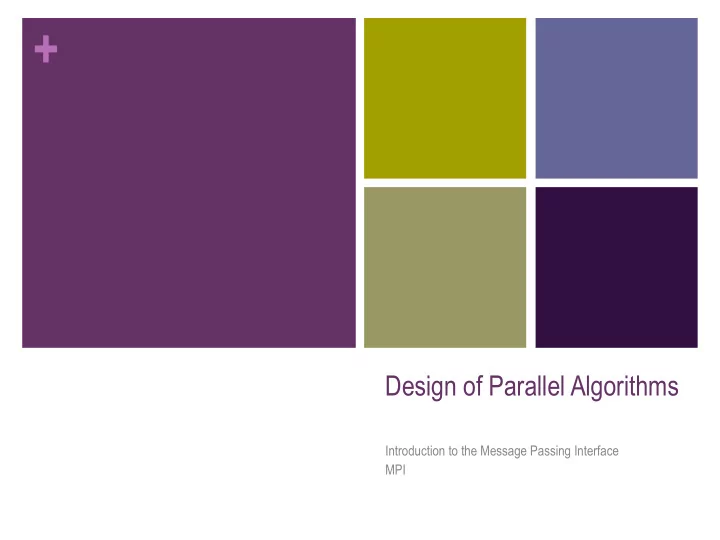 +

Design of Parallel Algorithms

Introduction to the Message Passing Interface
MPI